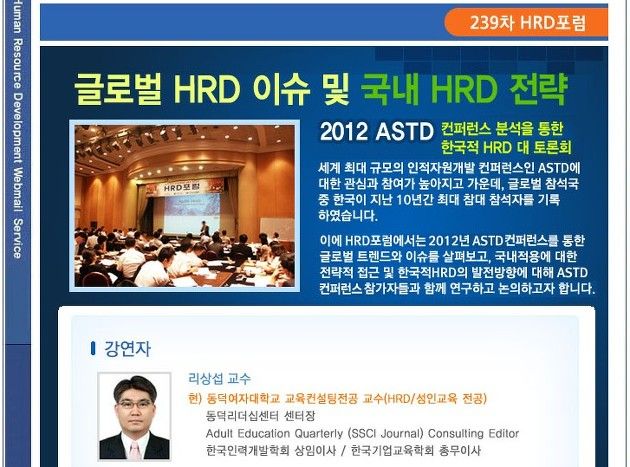 Human Resource Development Webmail Service

239차 HRD포럼

글로벌 HRD 이슈 및 국내 HRD 전략

HRD포럼

2012 ASTD 컨퍼런스 분석을 통한 한국적 HRD 대 토론회

세계 최대 규모의 인적자원개발 컨퍼런스인 ASTD에 대한 관심과 참여가 높아지고 가운데, 글로벌 참석국 중 한국이 지난 10년간 최대 참대 참석자를 기록 하였습니다.

이에 HRD포럼에서는 2012년 ASTD컨퍼런스를 통한 글로벌 트렌드와 이슈를 살펴보고, 국내적용에 대한 전략적 접근 및 한국적HRD의 발전방향에 대해 ASTD 컨퍼런스 참가자들과 함께 연구하고 논의하고자 합니다.

강연자

리상섭 교수
현) 동덕여자대학교 교육컨설팅전공 교수(HRD/성인교육 전공)
동덕리더십센터 센터장
Adult Education Quarterly (SSCI Journal) Consulting Editor
한국인력개발학회 상임이사 / 한국기업교육학회 총무이사